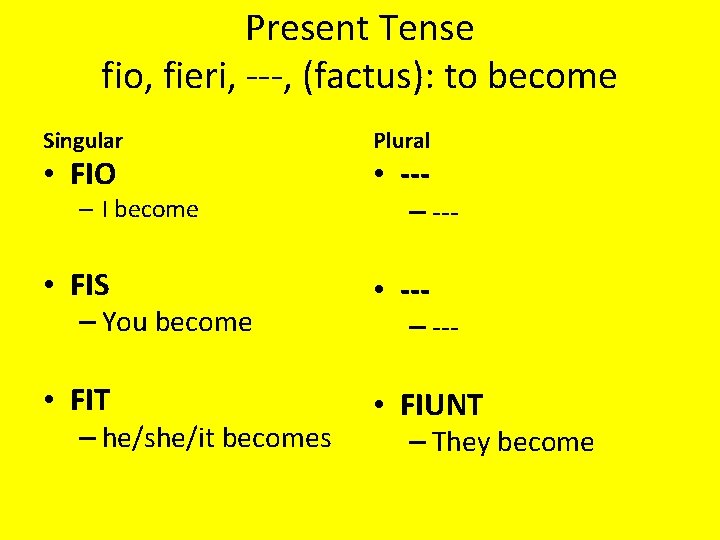 Present Tense
fio, fieri, ---, (factus): to become

Singular
• FIO
– I become
• FIS
– You become
• FIT
– he/she/it becomes

Plural
• ---
– ---
• ---
– ---
• FIUNT
– They become